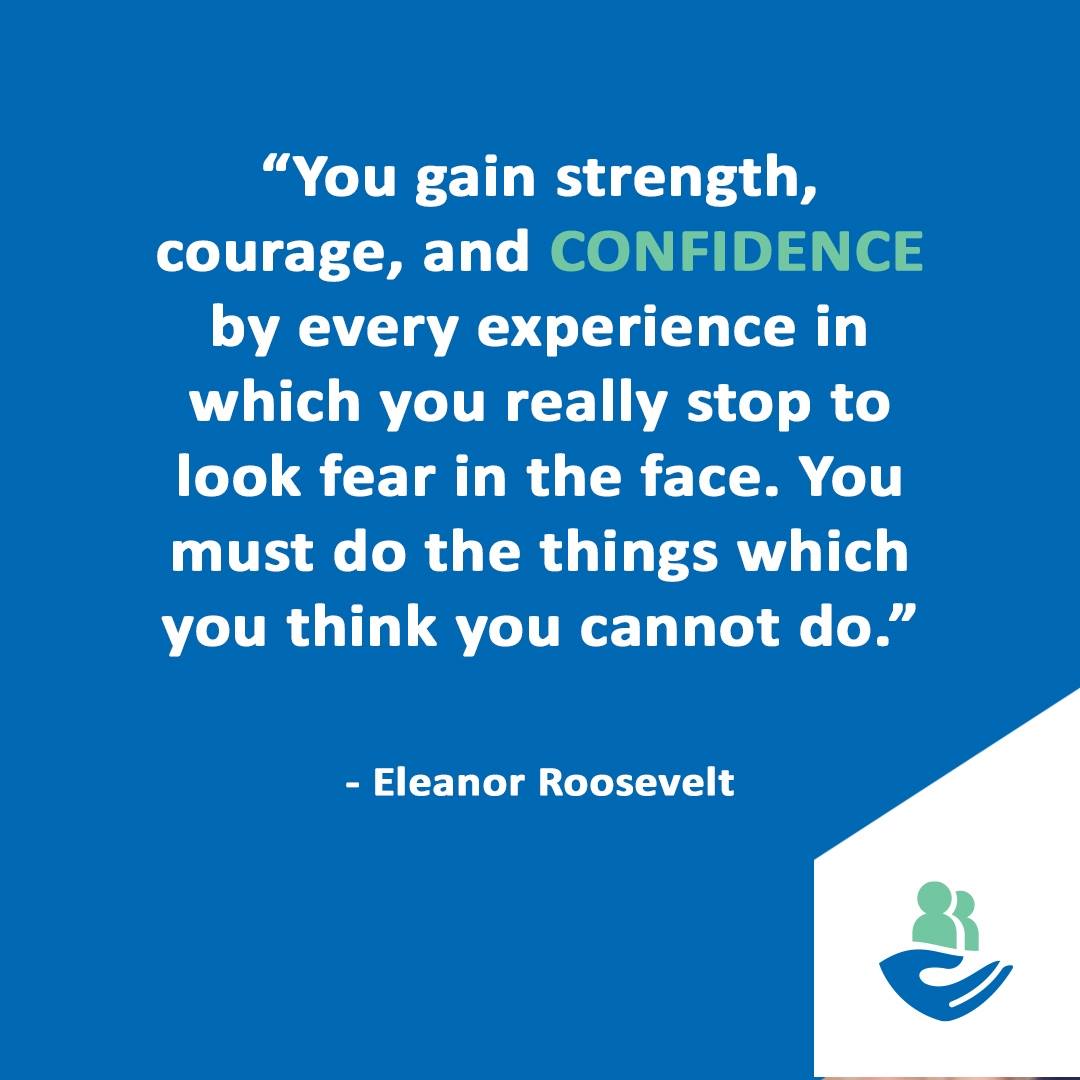 “You gain strength, courage, and CONFIDENCE by every experience in which you really stop to look fear in the face. You must do the things which you think you cannot do.”

- Eleanor Roosevelt